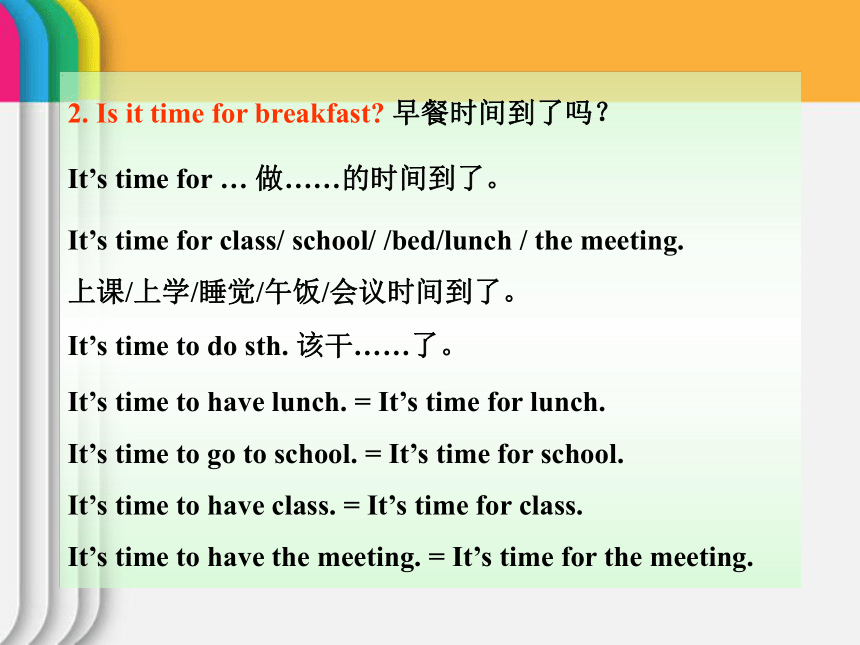 2. Is it time for breakfast? 早餐时间到了吗？

It’s time for … 做……的时间到了。

It’s time for class/ school/ /bed/lunch / the meeting.

上课/上学/睡觉/午饭/会议时间到了。

It’s time to do sth. 该干……了。

It’s time to have lunch. = It’s time for lunch.

It’s time to go to school. = It’s time for school.

It’s time to have class. = It’s time for class.

It’s time to have the meeting. = It’s time for the meeting.